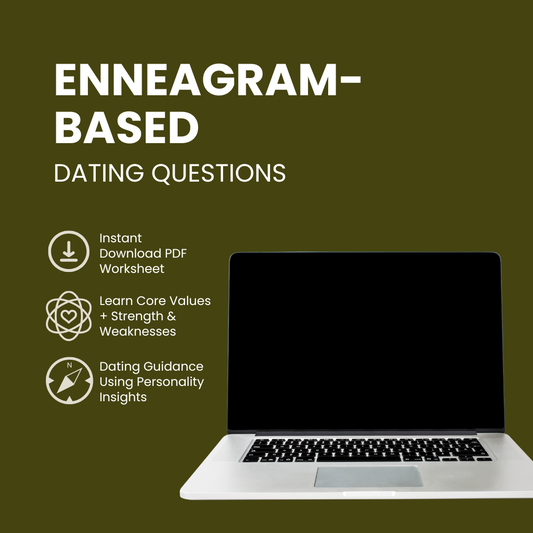 ENNEAGRAM-BASED

DATING QUESTIONS

Instant Download PDF Worksheet

Learn Core Values + Strength & Weaknesses

N

Dating Guidance Using Personality Insights